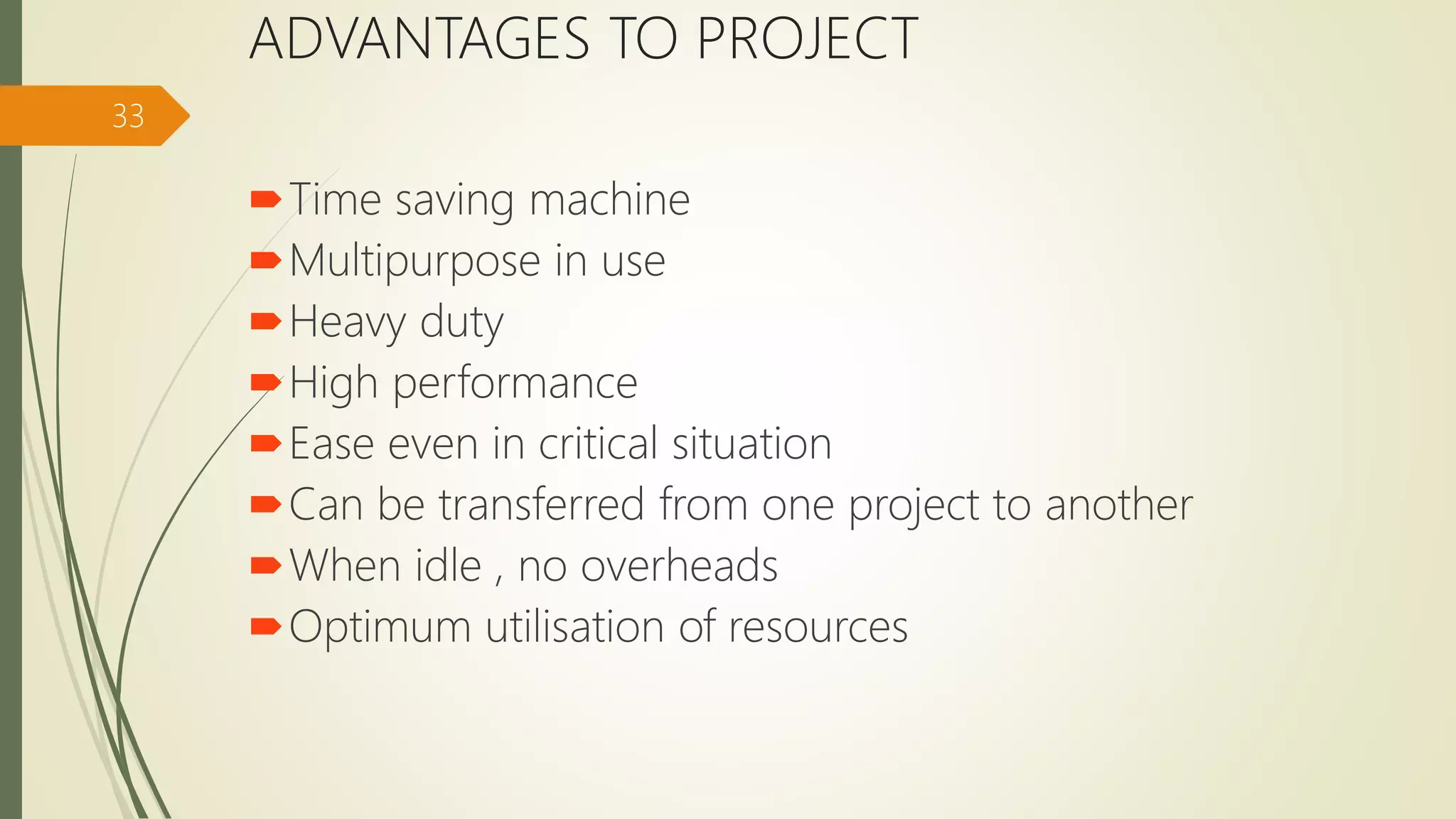 ADVANTAGES TO PROJECT

33

Time saving machine
Multipurpose in use
Heavy duty
High performance
Ease even in critical situation
Can be transferred from one project to another
When idle , no overheads
Optimum utilisation of resources